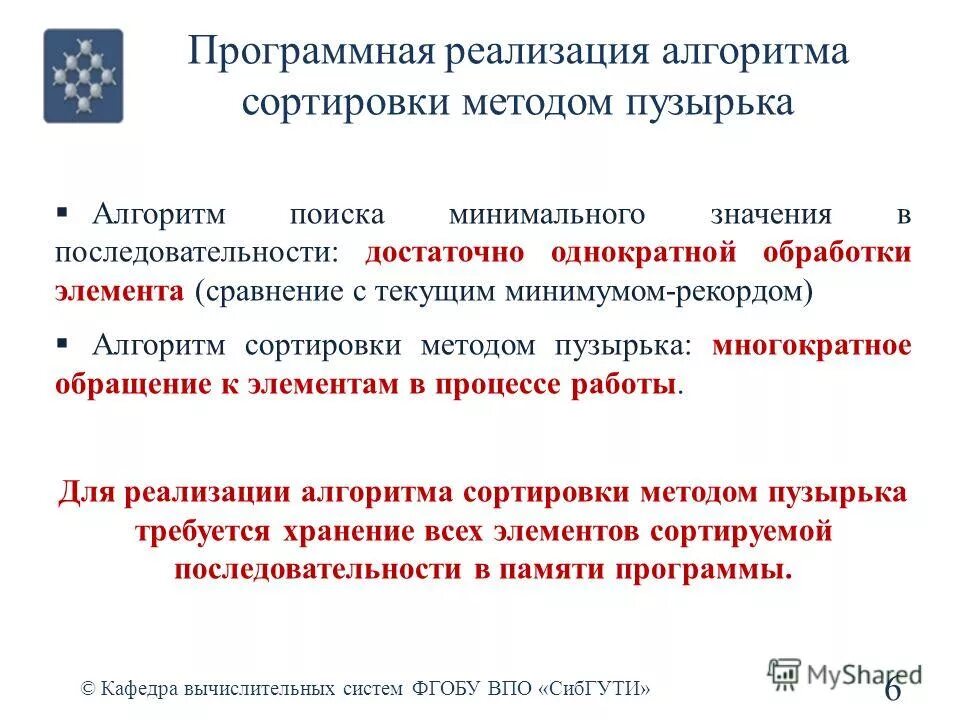 Программная реализация алгоритма сортировки методом пузырька

▪ Алгоритм поиска минимального значения в последовательности: достаточно однократной обработки элемента (сравнение с текущим минимумом-рекордом)

▪ Алгоритм сортировки методом пузырька: многократное обращение к элементам в процессе работы.

Для реализации алгоритма сортировки методом пузырька требуется хранение всех элементов сортируемой последовательности в памяти программы.

© Кафедра вычислительных систем ФГОБУ ВПО «СибГУТИ»

MyShared

6